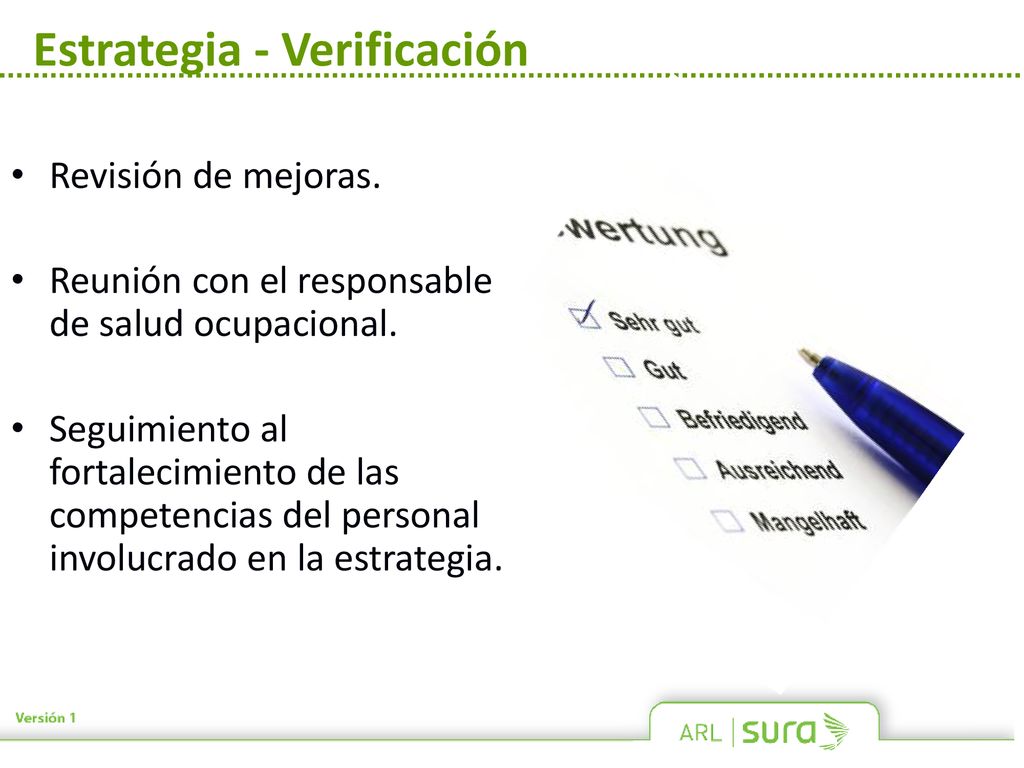 Estrategia - Verificación

• Revisión de mejoras.

• Reunión con el responsable de salud ocupacional.

• Seguimiento al fortalecimiento de las competencias del personal involucrado en la estrategia.

wertung

Sehr gut

Gut

Befriedigend

Ausreichend

Mangelhaft

Versión 1

ARL | sura